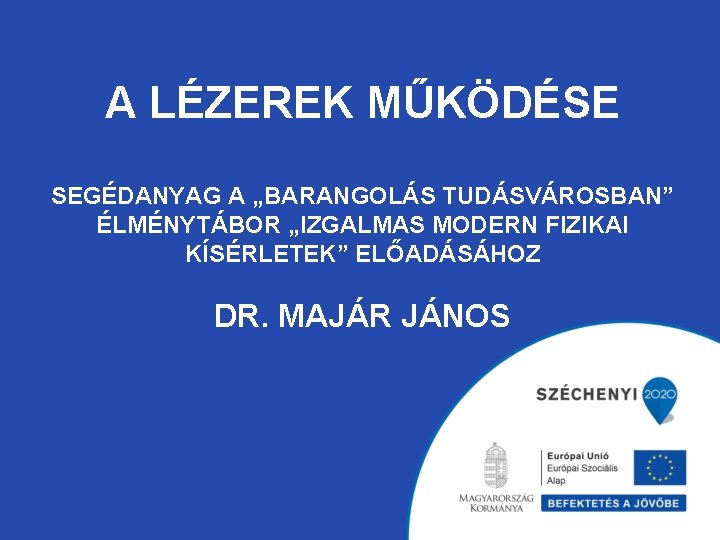 A LÉZEREK MŰKÖDÉSE

SEGÉDANYAG A „BARANGOLÁS TUDÁSVÁROSBAN” ÉLMÉNYTÁBOR „IZGALMAS MODERN FIZIKAI KÍSÉRLETEK” ELŐADÁSÁHOZ

DR. MAJÁR JÁNOS

SZÉCHENYI 2020

MAGYARORSZÁG KORMÁNYA

Európai Unió
Európai Szociális Alap

BEFEKTETÉS A JÖVŐBE